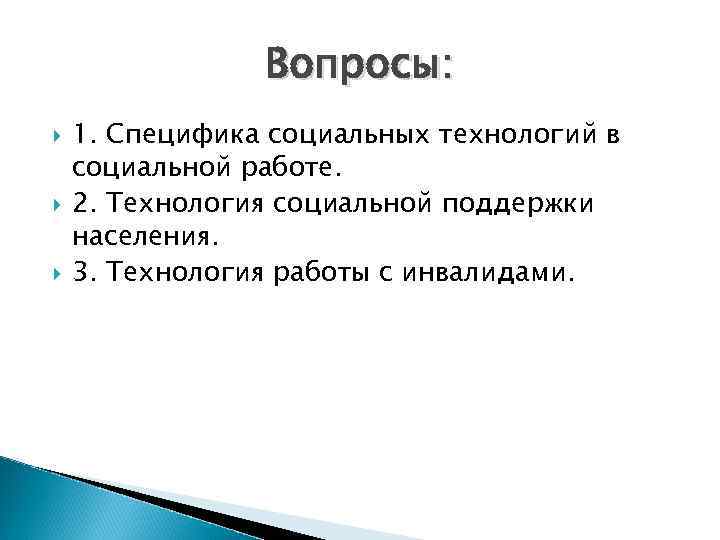 Вопросы:

1. Специфика социальных технологий в социальной работе.

2. Технология социальной поддержки населения.

3. Технология работы с инвалидами.